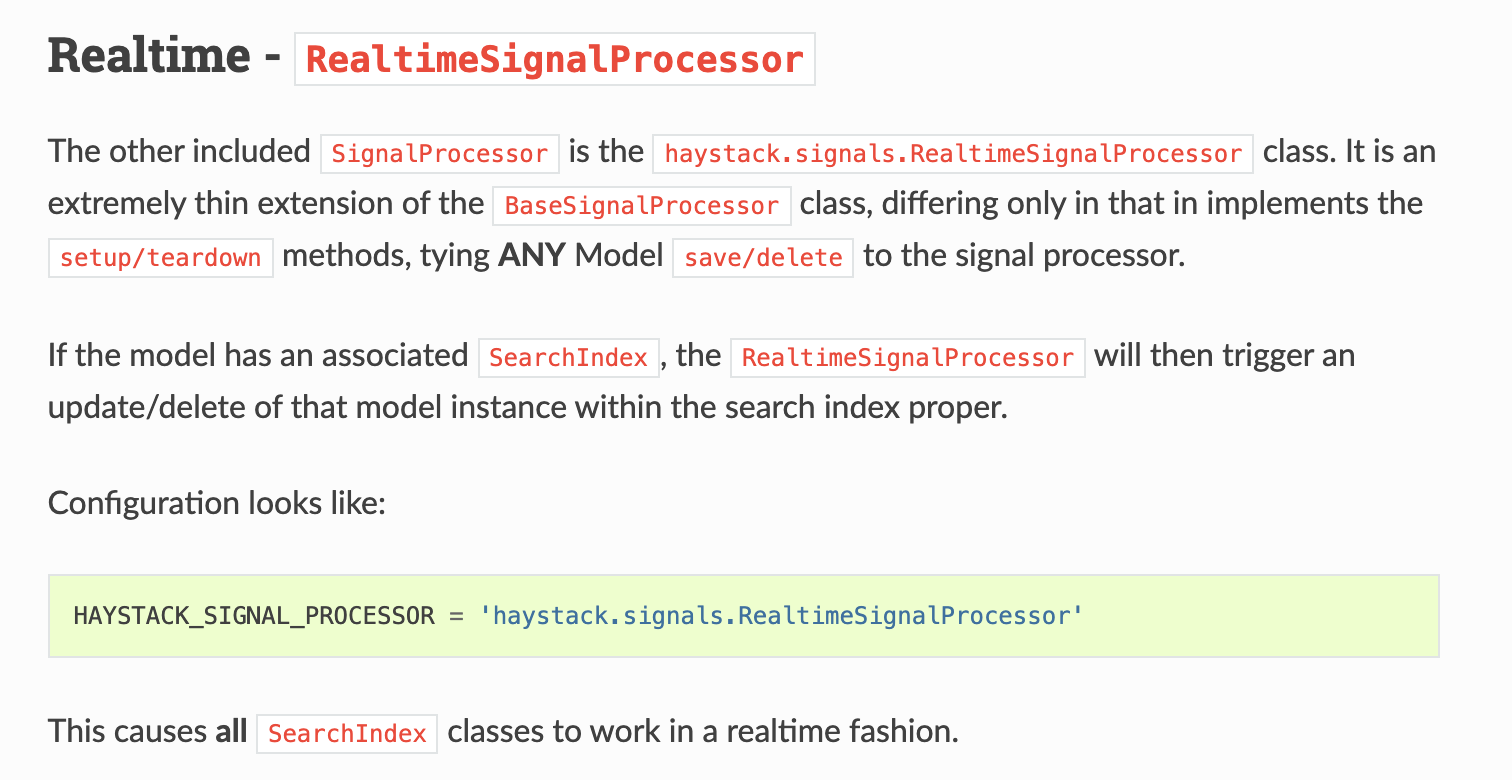 Realtime - RealtimeSignalProcessor

The other included SignalProcessor is the haystack.signals.RealtimeSignalProcessor class. It is an extremely thin extension of the BaseSignalProcessor class, differing only in that in implements the setup/teardown methods, tying ANY Model save/delete to the signal processor.

If the model has an associated SearchIndex, the RealtimeSignalProcessor will then trigger an update/delete of that model instance within the search index proper.

Configuration looks like:

HAYSTACK_SIGNAL_PROCESSOR = 'haystack.signals.RealtimeSignalProcessor'

This causes all SearchIndex classes to work in a realtime fashion.